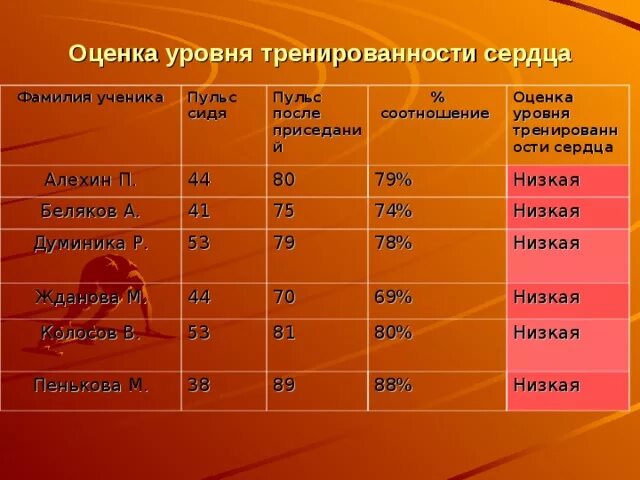 Оценка уровня тренированности сердца

| Фамилия ученика | Пульс сидя | Пульс после приседаний | % соотношение | Оценка уровня тренированности сердца |
|---|---|---|---|---|
| Алехин П. | 44 | 80 | 79% | Низкая |
| Беляков А. | 41 | 75 | 74% | Низкая |
| Думиника Р. | 53 | 79 | 78% | Низкая |
| Жданова М. | 44 | 70 | 69% | Низкая |
| Колосов В. | 53 | 81 | 80% | Низкая |
| Пенькова М. | 38 | 89 | 88% | Низкая |